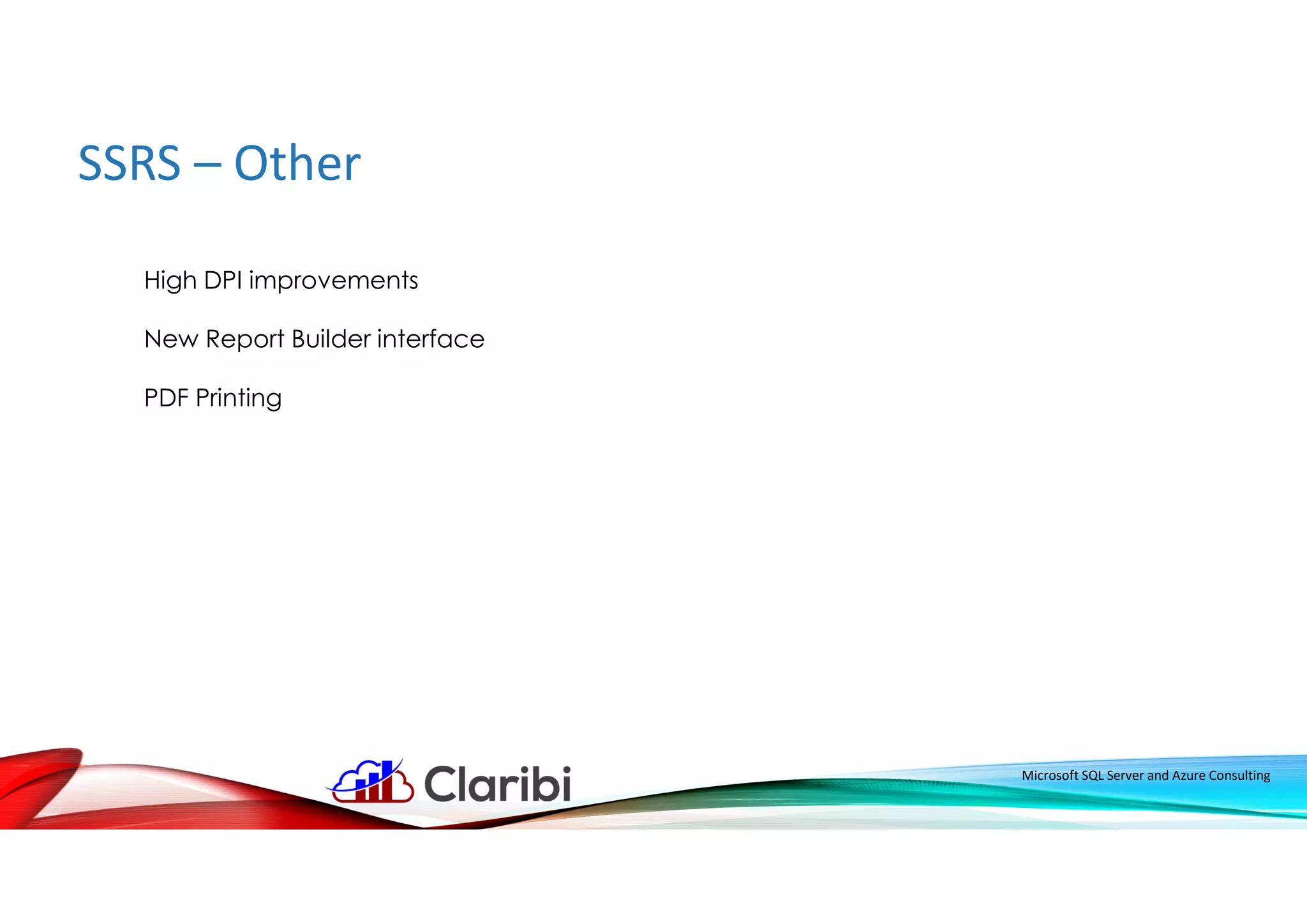 SSRS – Other

High DPI improvements

New Report Builder interface

PDF Printing

Claribi

Microsoft SQL Server and Azure Consulting